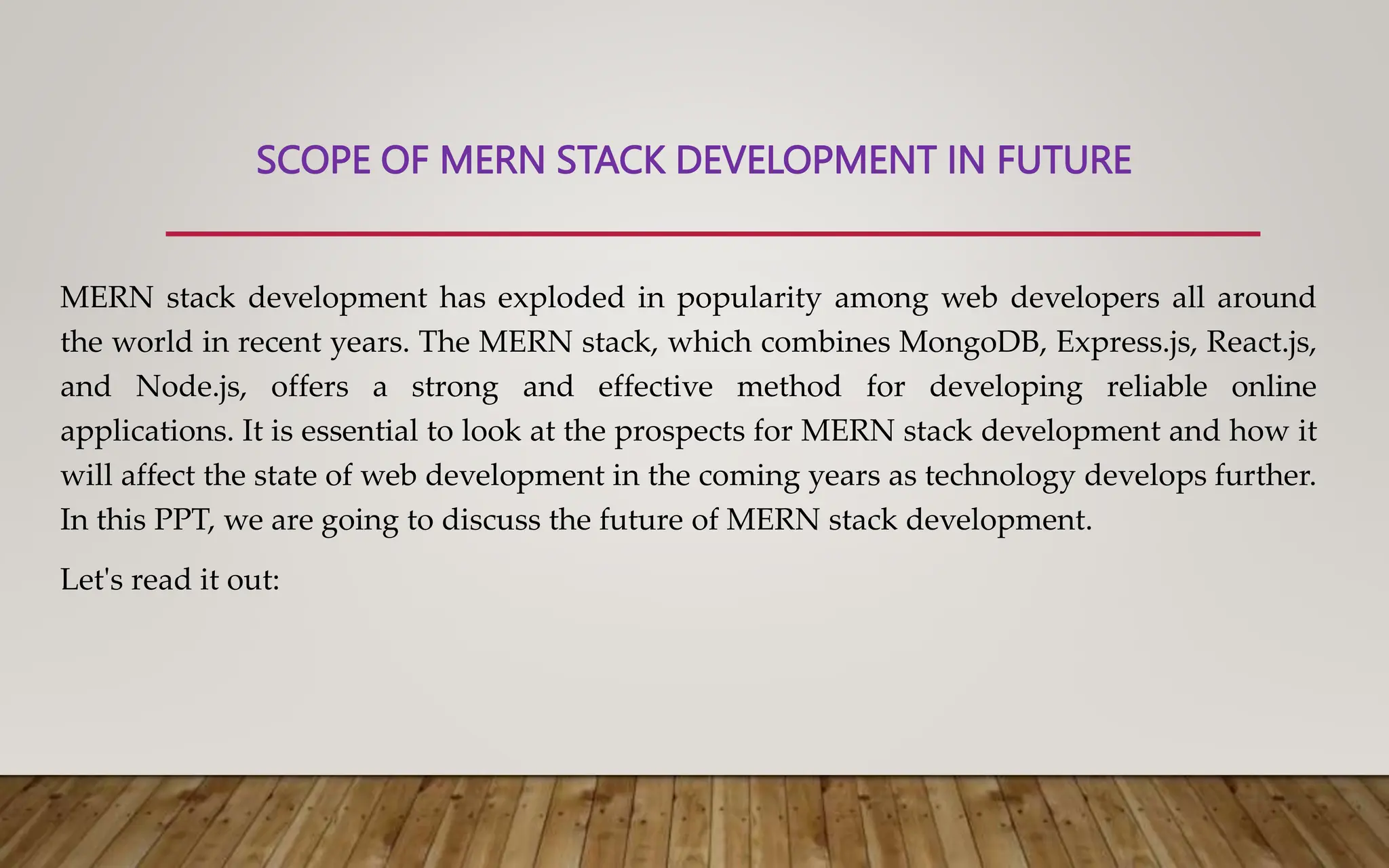 SCOPE OF MERN STACK DEVELOPMENT IN FUTURE

MERN stack development has exploded in popularity among web developers all around the world in recent years. The MERN stack, which combines MongoDB, Express.js, React.js, and Node.js, offers a strong and effective method for developing reliable online applications. It is essential to look at the prospects for MERN stack development and how it will affect the state of web development in the coming years as technology develops further. In this PPT, we are going to discuss the future of MERN stack development.

Let's read it out: